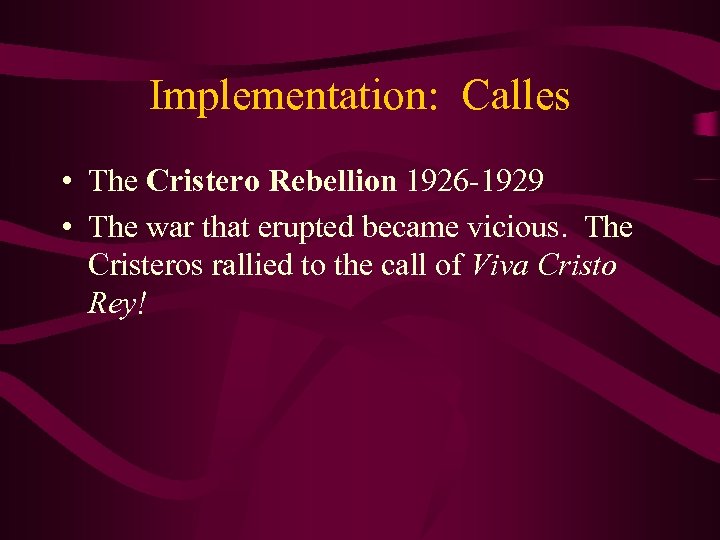 Implementation: Calles

• The Cristero Rebellion 1926-1929
• The war that erupted became vicious. The Cristeros rallied to the call of Viva Cristo Rey!